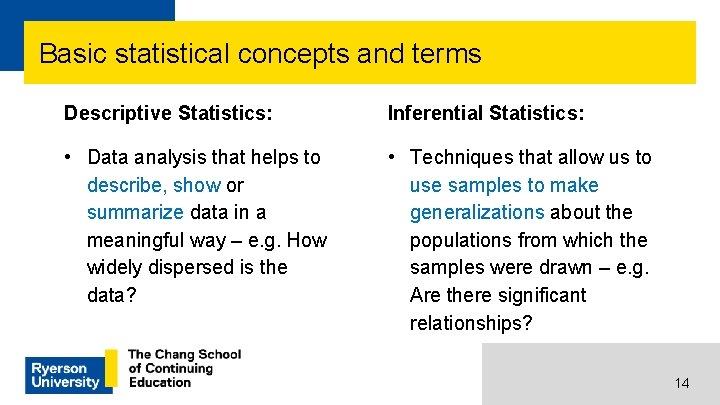 Basic statistical concepts and terms

Descriptive Statistics:

• Data analysis that helps to describe, show or summarize data in a meaningful way – e.g. How widely dispersed is the data?

Inferential Statistics:

• Techniques that allow us to use samples to make generalizations about the populations from which the samples were drawn – e.g. Are there significant relationships?

Ryerson University

The Chang School of Continuing Education

14